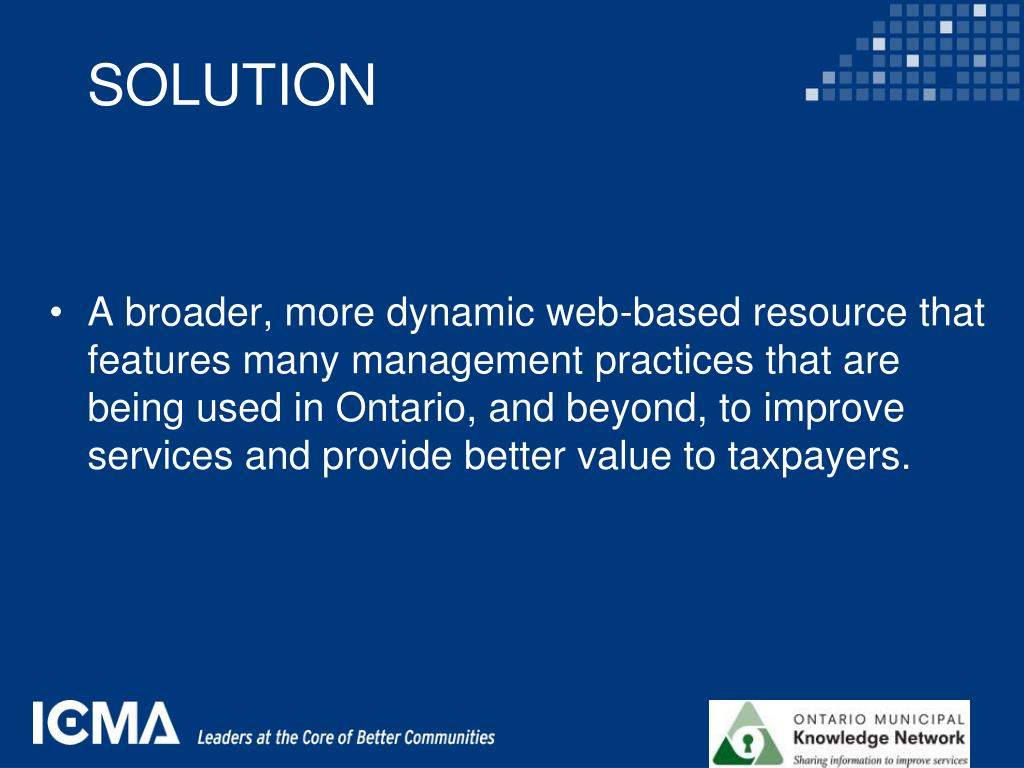 SOLUTION

• A broader, more dynamic web-based resource that features many management practices that are being used in Ontario, and beyond, to improve services and provide better value to taxpayers.

ICMA Leaders at the Core of Better Communities

ONTARIO MUNICIPAL Knowledge Network Sharing information to improve services